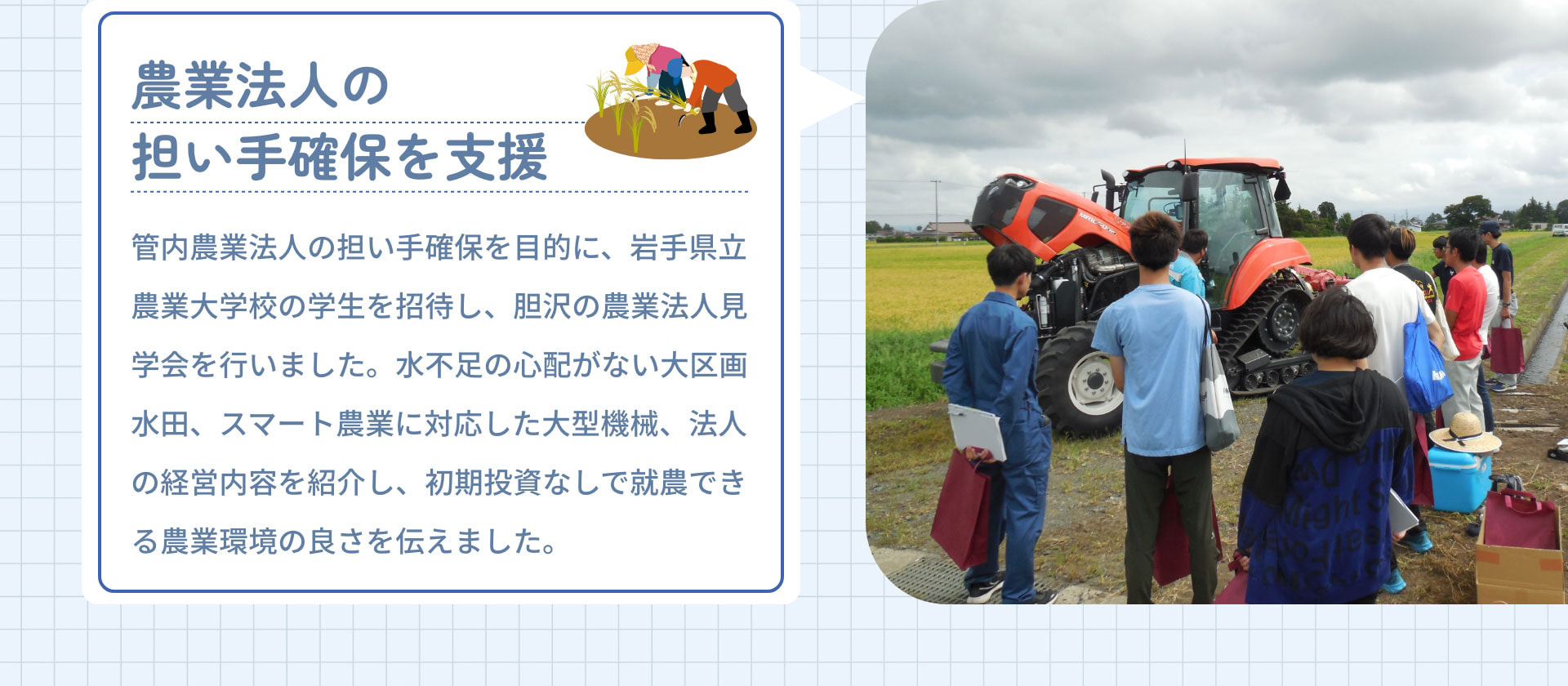 農業法人の
担い手確保を支援

管内農業法人の担い手確保を目的に、岩手県立農業大学校の学生を招待し、胆沢の農業法人見学会を行いました。水不足の心配がない大区画水田、スマート農業に対応した大型機械、法人の経営内容を紹介し、初期投資なしで就農できる農業環境の良さを伝えました。